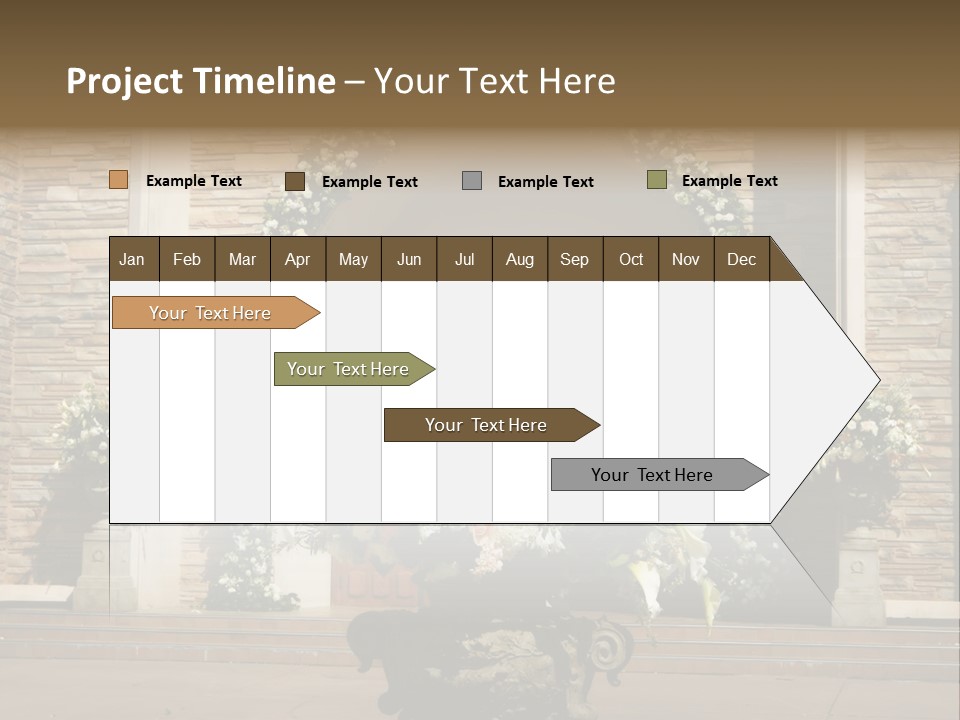 Project Timeline – Your Text Here

Example Text
Example Text
Example Text
Example Text

| Jan | Feb | Mar | Apr | May | Jun | Jul | Aug | Sep | Oct | Nov | Dec |
|---|---|---|---|---|---|---|---|---|---|---|---|

Your Text Here
Your Text Here
Your Text Here
Your Text Here